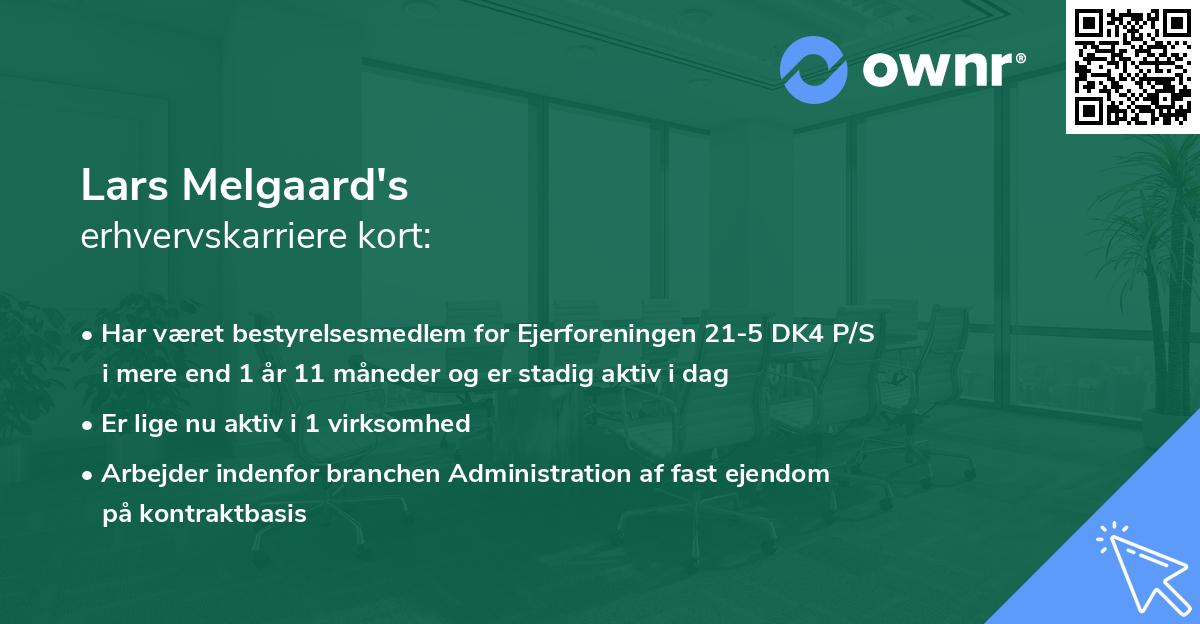 ownr®

Lars Melgaard's
erhvervskarriere kort:

• Har været bestyrelsesmedlem for Ejerforeningen 21-5 DK4 P/S i mere end 1 år 11 måneder og er stadig aktiv i dag
• Er lige nu aktiv i 1 virksomhed
• Arbejder indenfor branchen Administration af fast ejendom på kontraktbasis